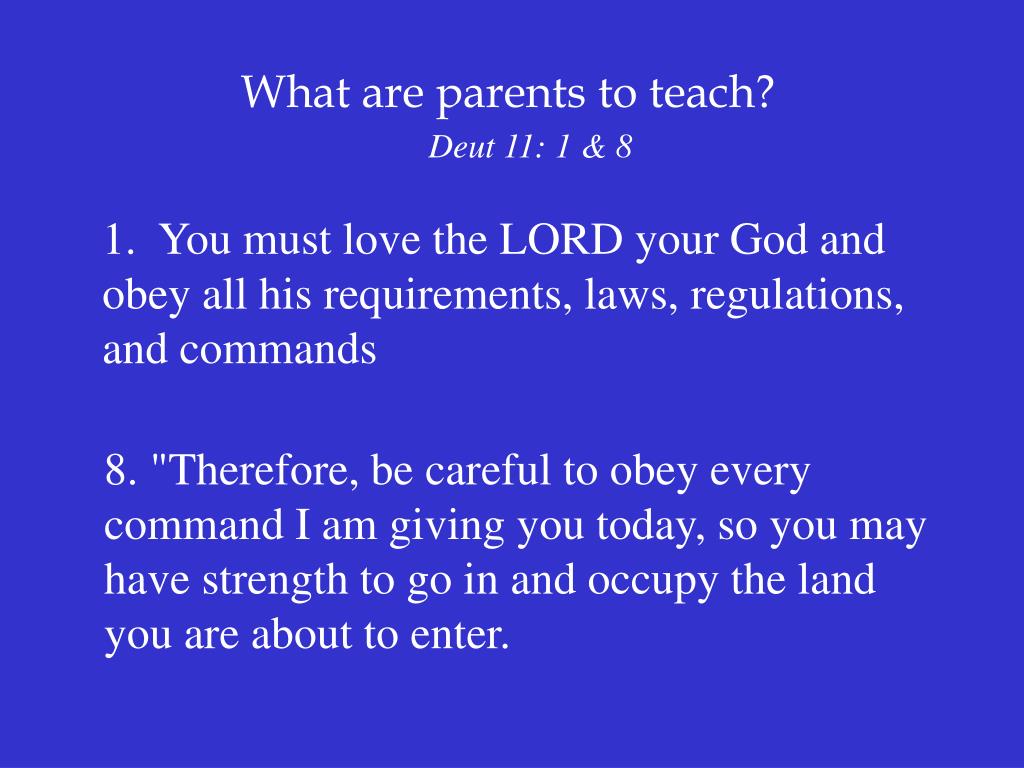 What are parents to teach?
Deut 11: 1 & 8

1. You must love the LORD your God and obey all his requirements, laws, regulations, and commands

8. "Therefore, be careful to obey every command I am giving you today, so you may have strength to go in and occupy the land you are about to enter.